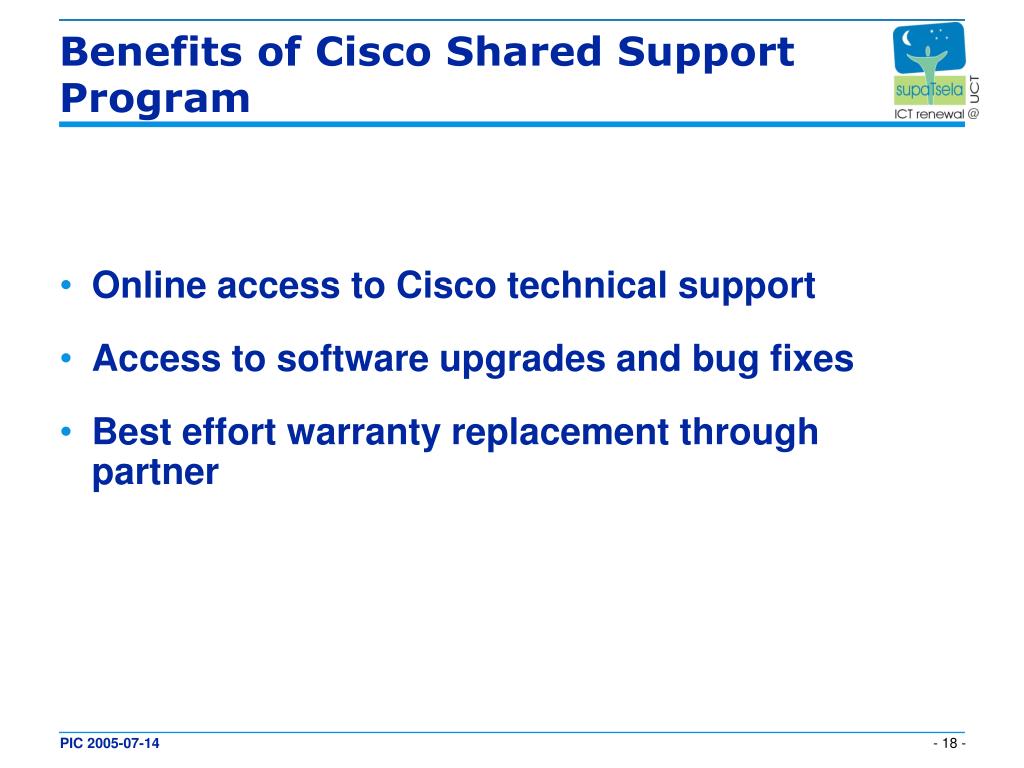 Benefits of Cisco Shared Support Program

supaTsela
ICT renewal @ UCT

• Online access to Cisco technical support

• Access to software upgrades and bug fixes

• Best effort warranty replacement through partner

PIC 2005-07-14

- 18 -